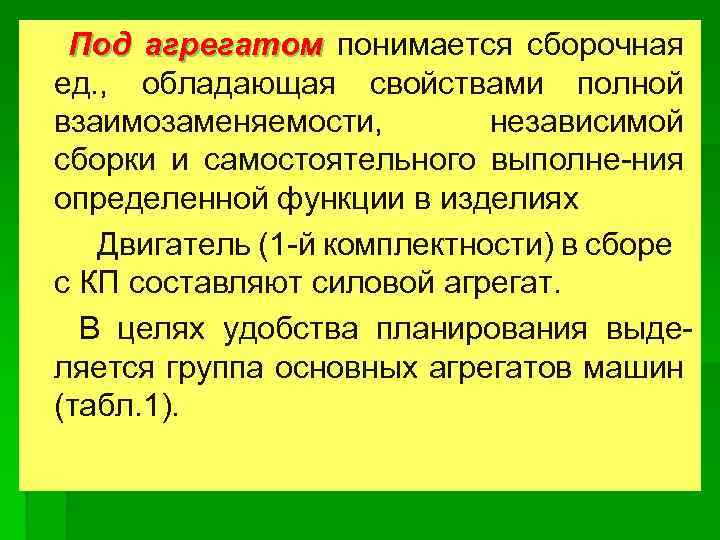 Под агрегатом понимается сборочная ед., обладающая свойствами полной взаимозаменяемости, независимой сборки и самостоятельного выполне-ния определенной функции в изделиях

Двигатель (1-й комплектности) в сборе с КП составляют силовой агрегат.

В целях удобства планирования выделяется группа основных агрегатов машин (табл.1).